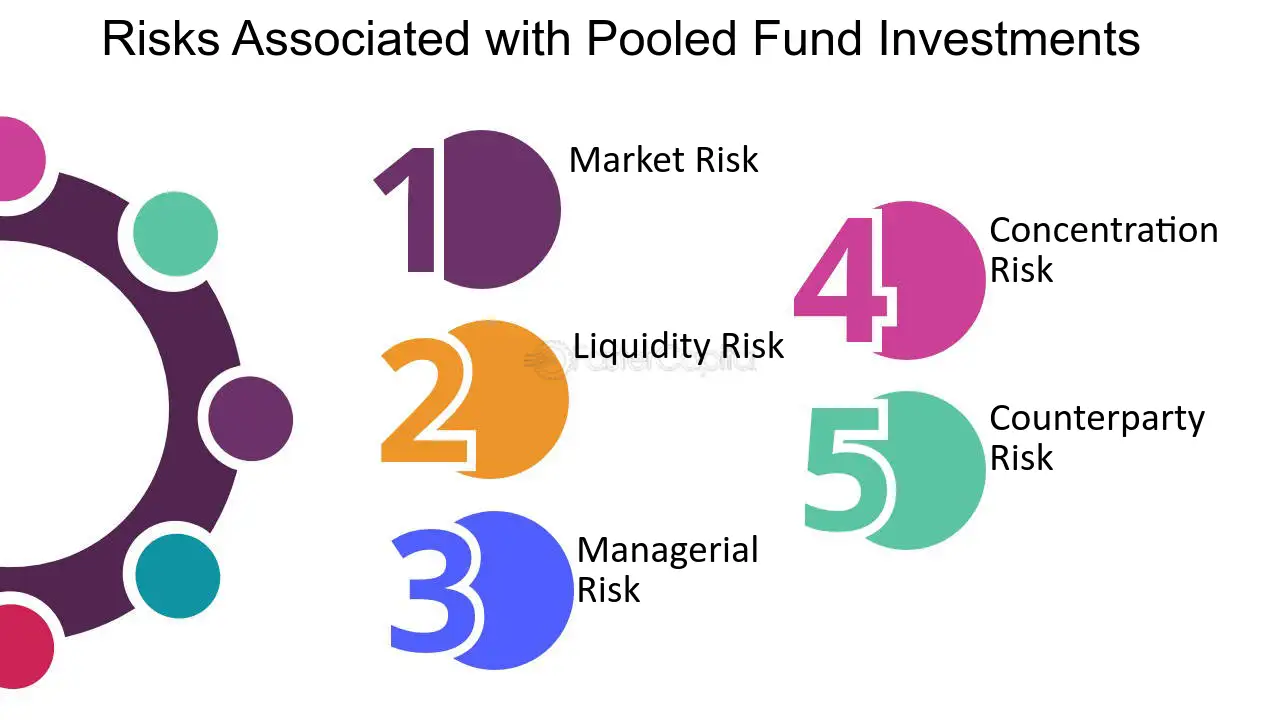 Risks Associated with Pooled Fund Investments

1 Market Risk

2 Liquidity Risk

3 Managerial Risk

4 Concentration Risk

5 Counterparty Risk

FasterCapital